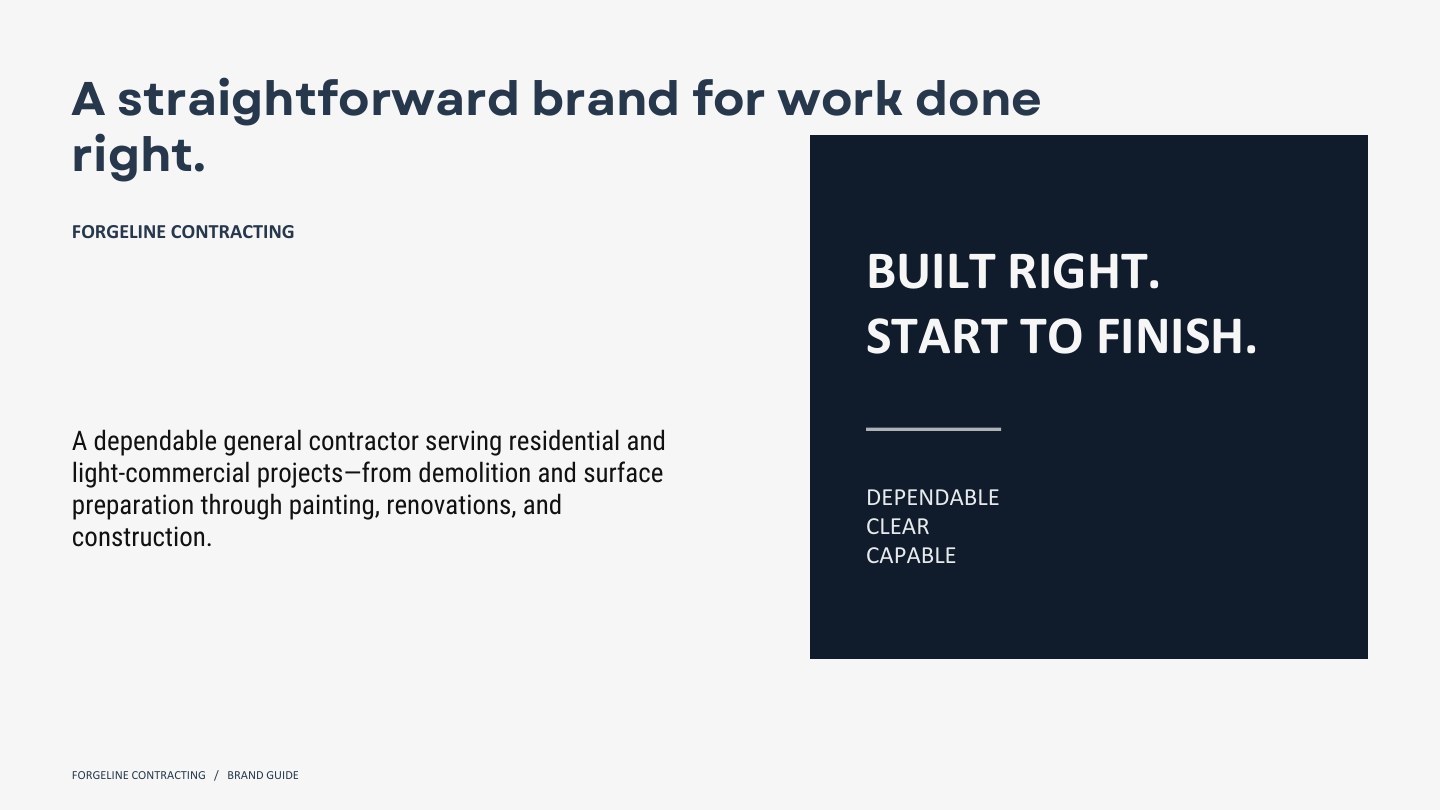 A straightforward brand for work done right.

FORGELINE CONTRACTING

A dependable general contractor serving residential and light-commercial projects—from demolition and surface preparation through painting, renovations, and construction.

BUILT RIGHT.
START TO FINISH.

DEPENDABLE
CLEAR
CAPABLE

FORGELINE CONTRACTING / BRAND GUIDE